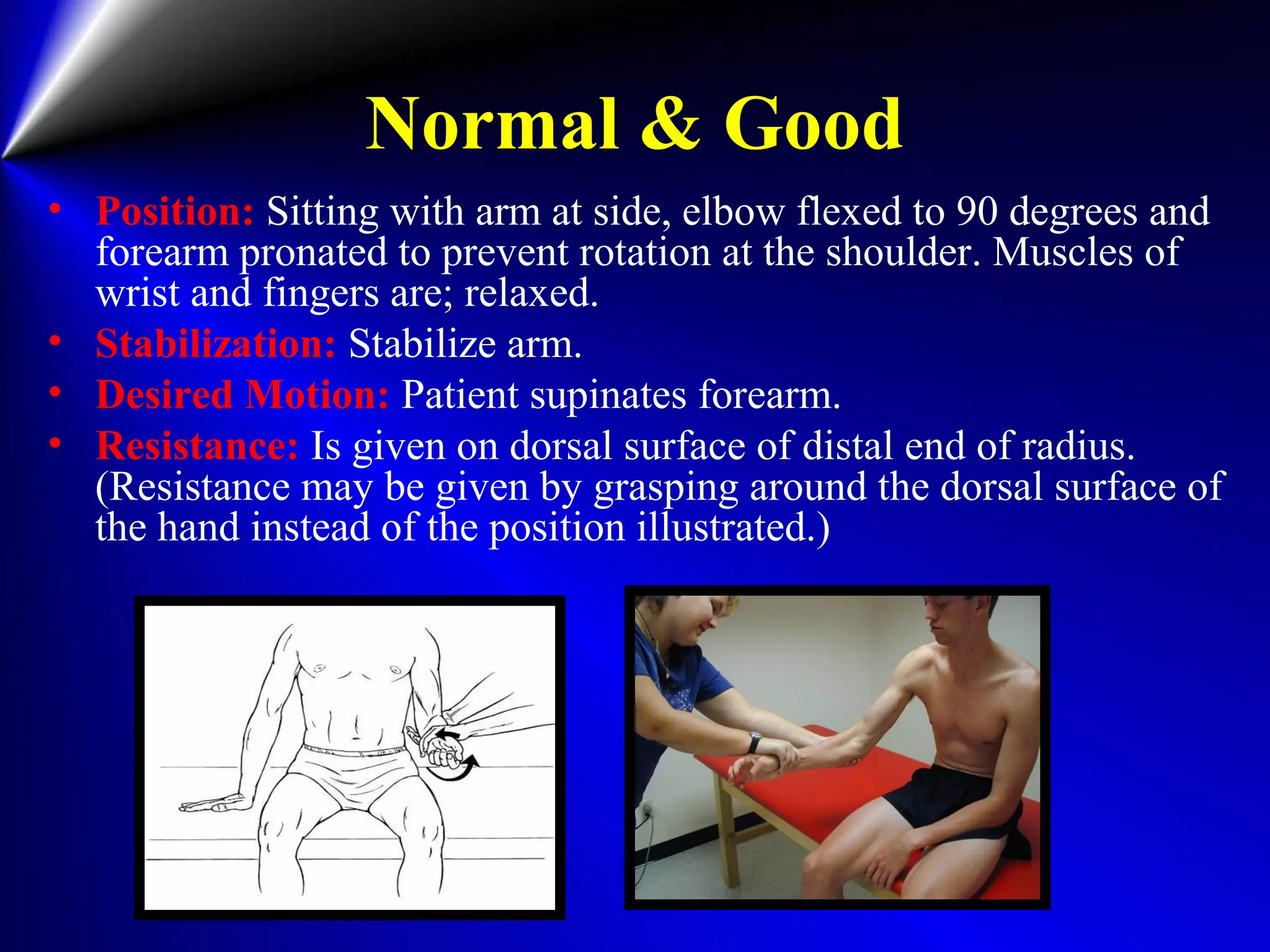 Normal & Good

• Position: Sitting with arm at side, elbow flexed to 90 degrees and forearm pronated to prevent rotation at the shoulder. Muscles of wrist and fingers are; relaxed.
• Stabilization: Stabilize arm.
• Desired Motion: Patient supinates forearm.
• Resistance: Is given on dorsal surface of distal end of radius. (Resistance may be given by grasping around the dorsal surface of the hand instead of the position illustrated.)